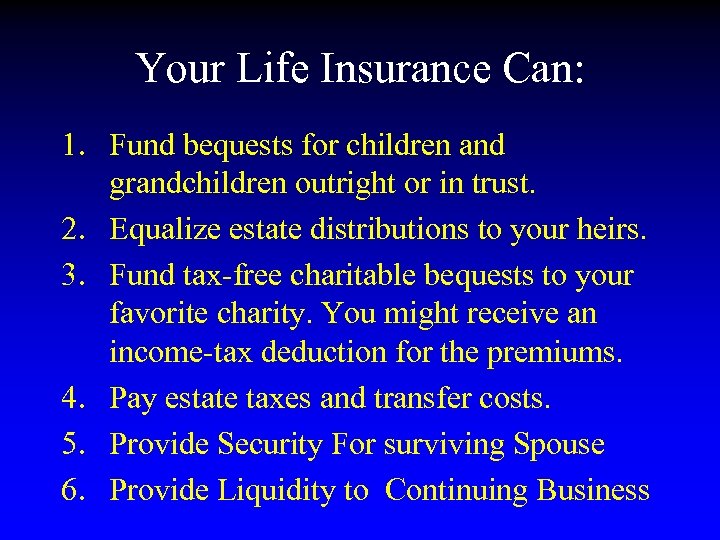 Your Life Insurance Can:

1. Fund bequests for children and grandchildren outright or in trust.
2. Equalize estate distributions to your heirs.
3. Fund tax-free charitable bequests to your favorite charity. You might receive an income-tax deduction for the premiums.
4. Pay estate taxes and transfer costs.
5. Provide Security For surviving Spouse
6. Provide Liquidity to Continuing Business